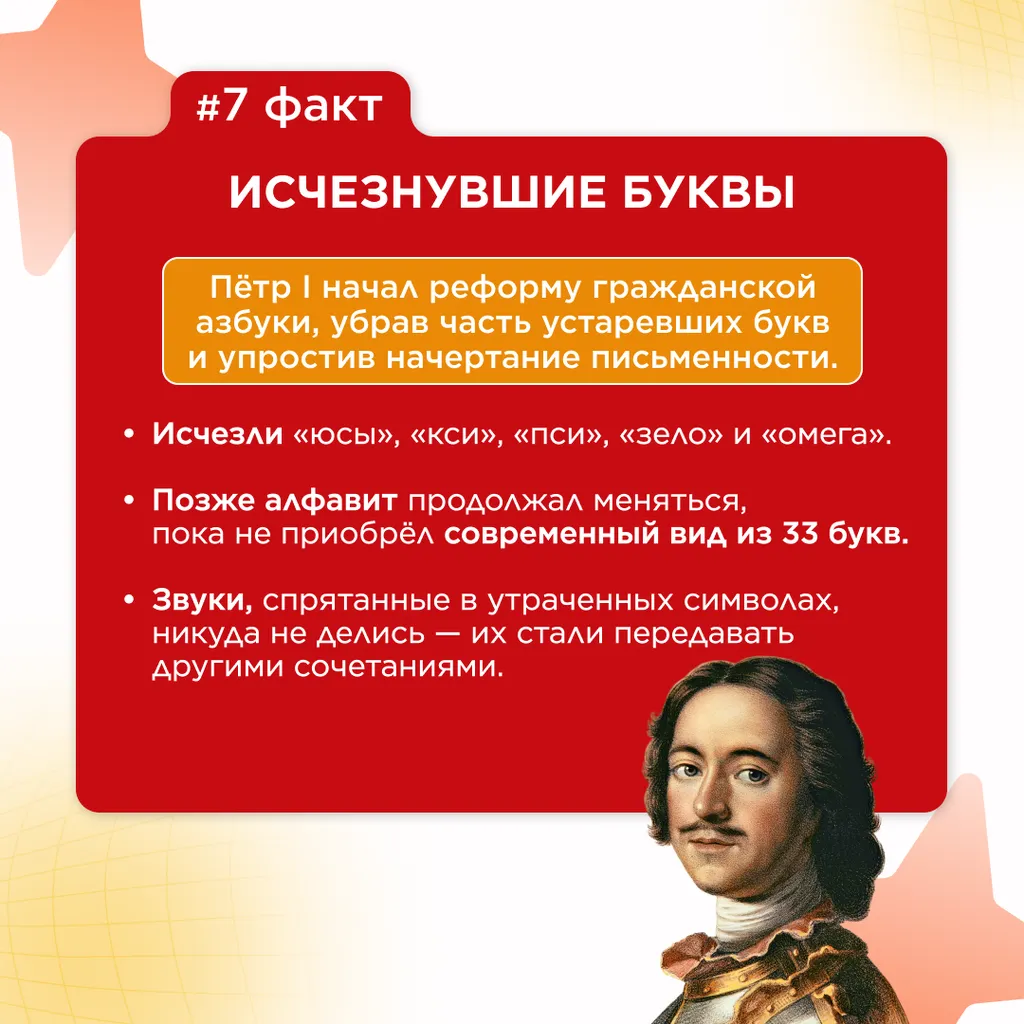 #7 факт

ИСЧЕЗНУВШИЕ БУКВЫ

Пётр I начал реформу гражданской азбуки, убрав часть устаревших букв и упростив начертание письменности.

• Исчезли «юсы», «кси», «пси», «зело» и «омега».

• Позже алфавит продолжал меняться, пока не приобрёл современный вид из 33 букв.

• Звуки, спрятанные в утраченных символах, никуда не делись — их стали передавать другими сочетаниями.